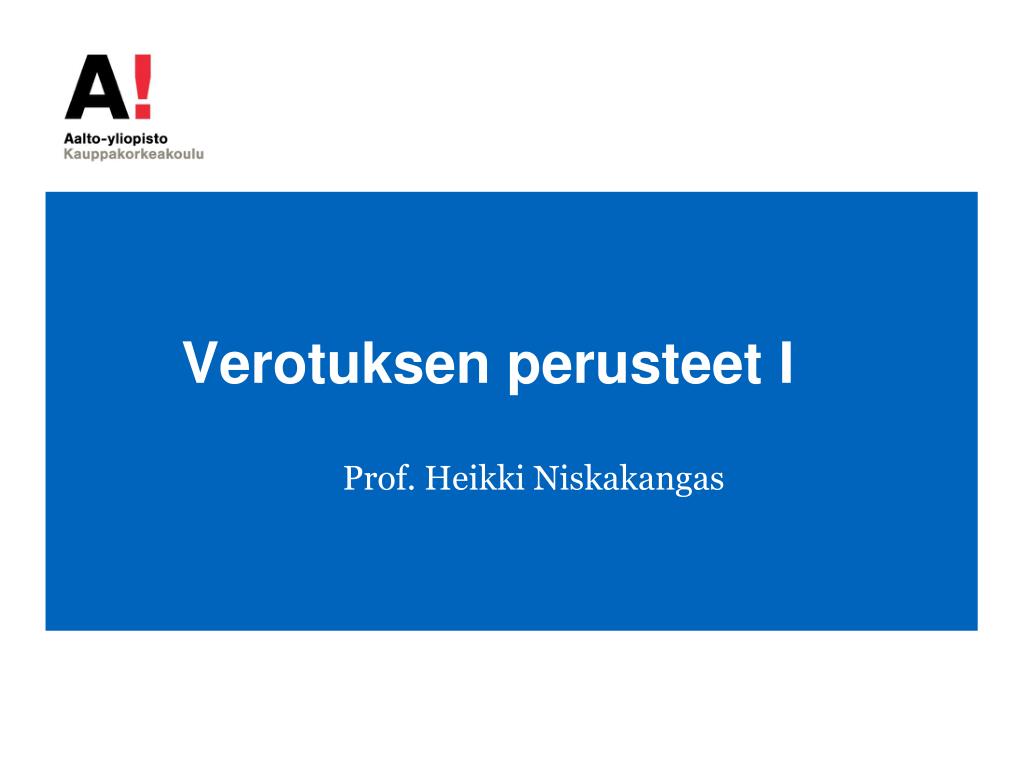 A!
Aalto-yliopisto
Kauppakorkeakoulu

Verotuksen perusteet I

Prof. Heikki Niskakangas